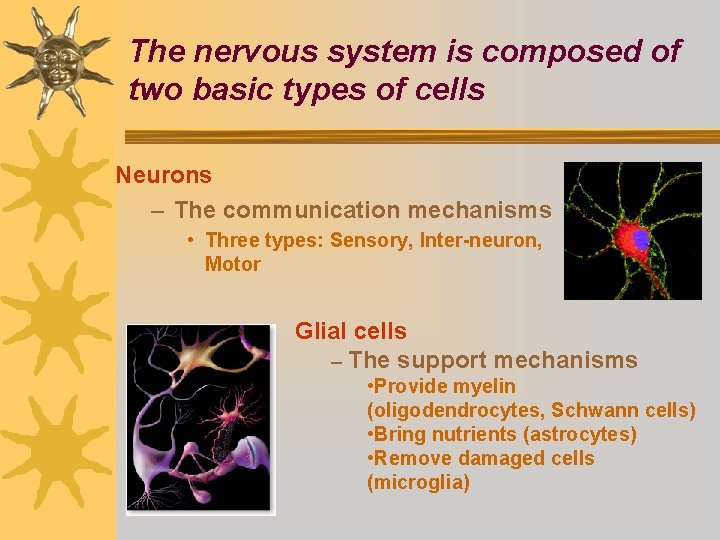 The nervous system is composed of two basic types of cells

Neurons

– The communication mechanisms

• Three types: Sensory, Inter-neuron, Motor

Glial cells

– The support mechanisms

•Provide myelin (oligodendrocytes, Schwann cells)

•Bring nutrients (astrocytes)

•Remove damaged cells (microglia)